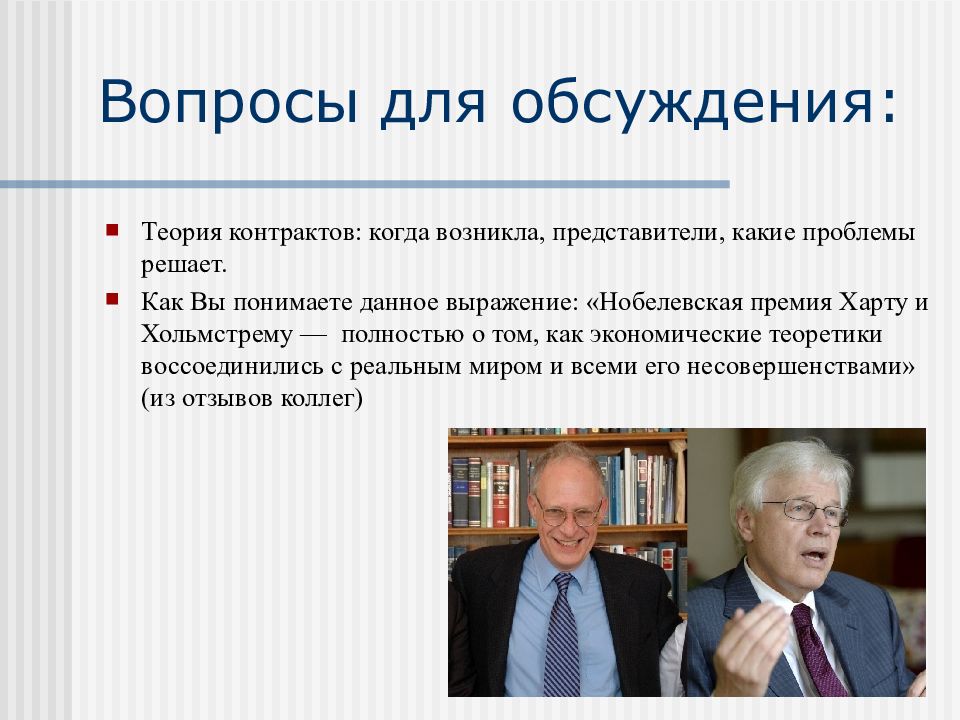 Вопросы для обсуждения:

Теория контрактов: когда возникла, представители, какие проблемы решает.

Как Вы понимаете данное выражение: «Нобелевская премия Харту и Хольмстрему — полностью о том, как экономические теоретики воссоединились с реальным миром и всеми его несовершенствами» (из отзывов коллег)